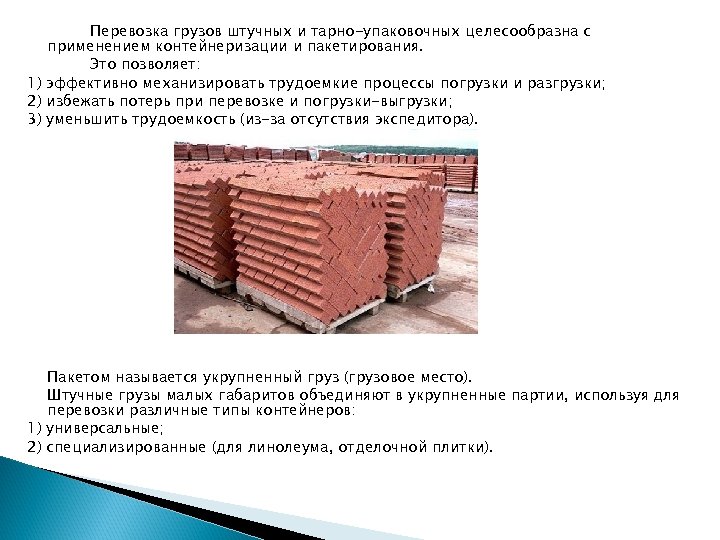 Перевозка грузов штучных и тарно-упаковочных целесообразна с применением контейнеризации и пакетирования.

Это позволяет:

1) эффективно механизировать трудоемкие процессы погрузки и разгрузки;
2) избежать потерь при перевозке и погрузки-выгрузки;
3) уменьшить трудоемкость (из-за отсутствия экспедитора).

Пакетом называется укрупненный груз (грузовое место).

Штучные грузы малых габаритов объединяют в укрупненные партии, используя для перевозки различные типы контейнеров:

1) универсальные;
2) специализированные (для линолеума, отделочной плитки).